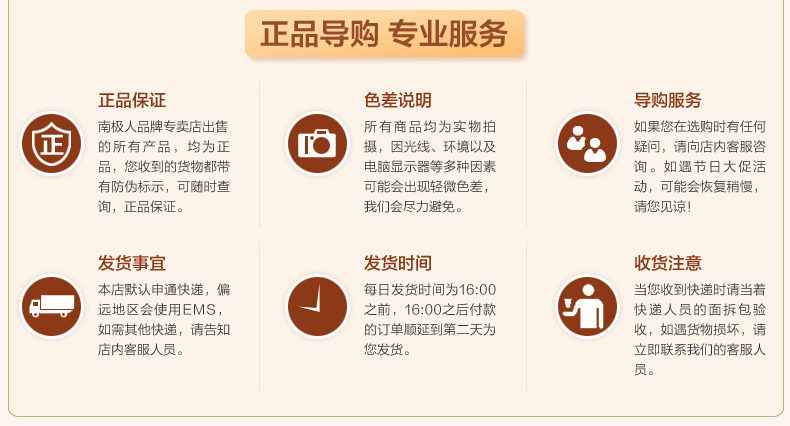 正品导购 专业服务

正

正品保证

南极人品牌专卖店出售的所有产品，均为正品，您收到的货物都带有防伪标示，可随时查询，正品保证。

色差说明

所有商品均为实物拍摄，因光线、环境以及电脑显示器等多种因素可能会出现轻微色差，我们会尽力避免。

导购服务

如果您在选购时有任何疑问，请向店内客服咨询。如遇节日大促活动，可能会恢复稍慢，请您见谅！

发货事宜

本店默认申通快递，偏远地区会使用EMS，如需其他快递，请告知店内客服人员。

发货时间

每日发货时间为16:00之前，16:00之后付款的订单顺延到第二天为您发货。

收货注意

当您收到快递时请当着快递人员的面拆包验收，如遇货物损坏，请立即联系我们的客服人员。